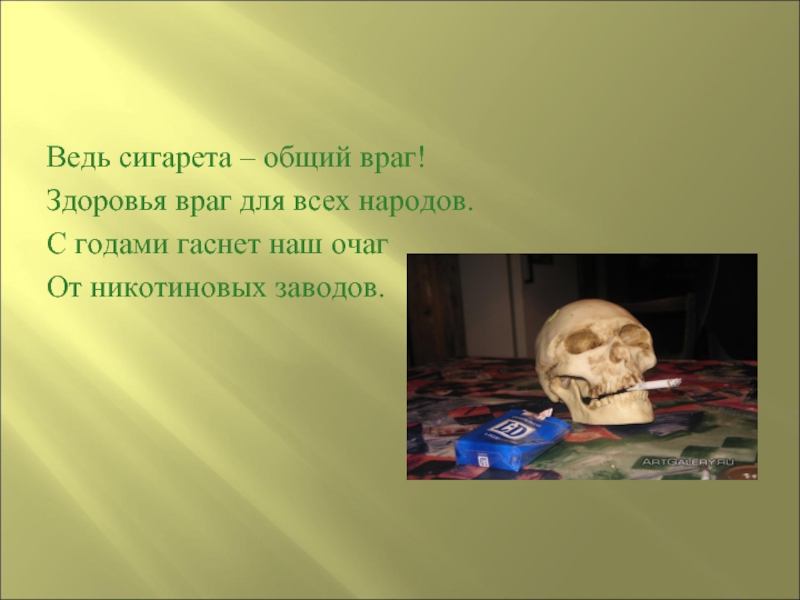 Ведь сигарета – общий враг!
Здоровья враг для всех народов.
С годами гаснет наш очаг
От никотиновых заводов.

LD

ARTGALERY.RU